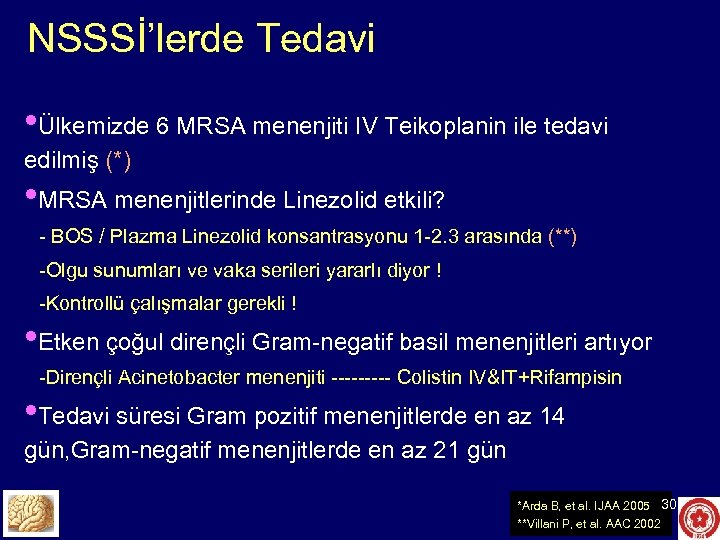 NSSSİ'lerde Tedavi

•Ülkemizde 6 MRSA menenjiti IV Teikoplanin ile tedavi edilmiş (*)

•MRSA menenjitlerinde Linezolid etkili?

- BOS / Plazma Linezolid konsantrasyonu 1-2.3 arasında (**)

-Olgu sunumları ve vaka serileri yararlı diyor !

-Kontrollü çalışmalar gerekli !

•Etken çoğul dirençli Gram-negatif basil menenjitleri artıyor

-Dirençli Acinetobacter menenjiti --------- Colistin IV&IT+Rifampisin

•Tedavi süresi Gram pozitif menenjitlerde en az 14 gün,Gram-negatif menenjitlerde en az 21 gün

*Arda B, et al. IJAA 2005
**Villani P, et al. AAC 2002

30